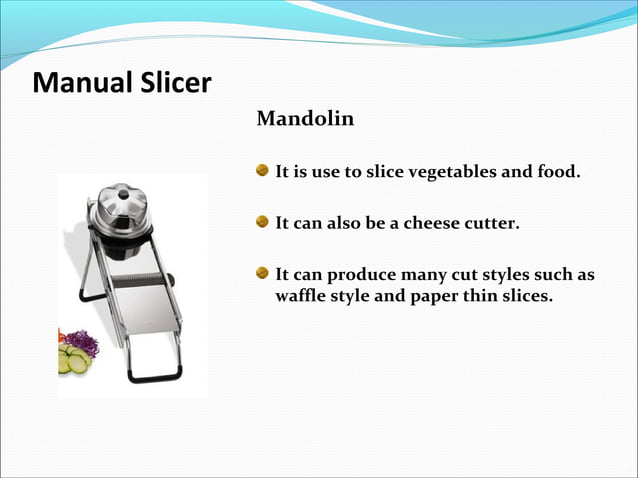 Manual Slicer

Mandolin

It is use to slice vegetables and food.

It can also be a cheese cutter.

It can produce many cut styles such as waffle style and paper thin slices.